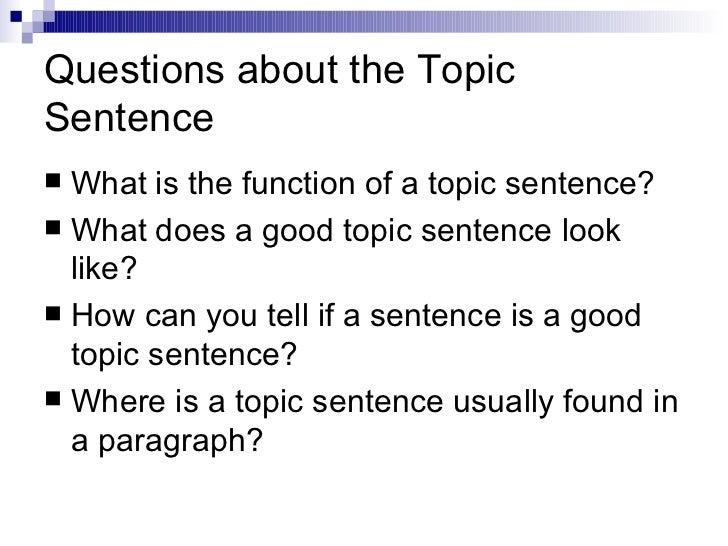 Questions about the Topic Sentence

■ What is the function of a topic sentence?
■ What does a good topic sentence look like?
■ How can you tell if a sentence is a good topic sentence?
■ Where is a topic sentence usually found in a paragraph?